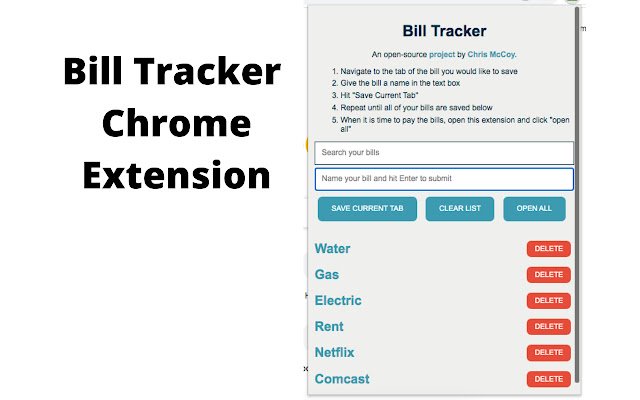 Bill Tracker Chrome Extension

Bill Tracker

An open-source project by Chris McCoy.

1. Navigate to the tab of the bill you would like to save
2. Give the bill a name in the text box
3. Hit "Save Current Tab"
4. Repeat until all of your bills are saved below
5. When it is time to pay the bills, open this extension and click "open all"

Search your bills

Name your bill and hit Enter to submit

SAVE CURRENT TAB CLEAR LIST OPEN ALL

Water DELETE
Gas DELETE
Electric DELETE
Rent DELETE
Netflix DELETE
Comcast DELETE